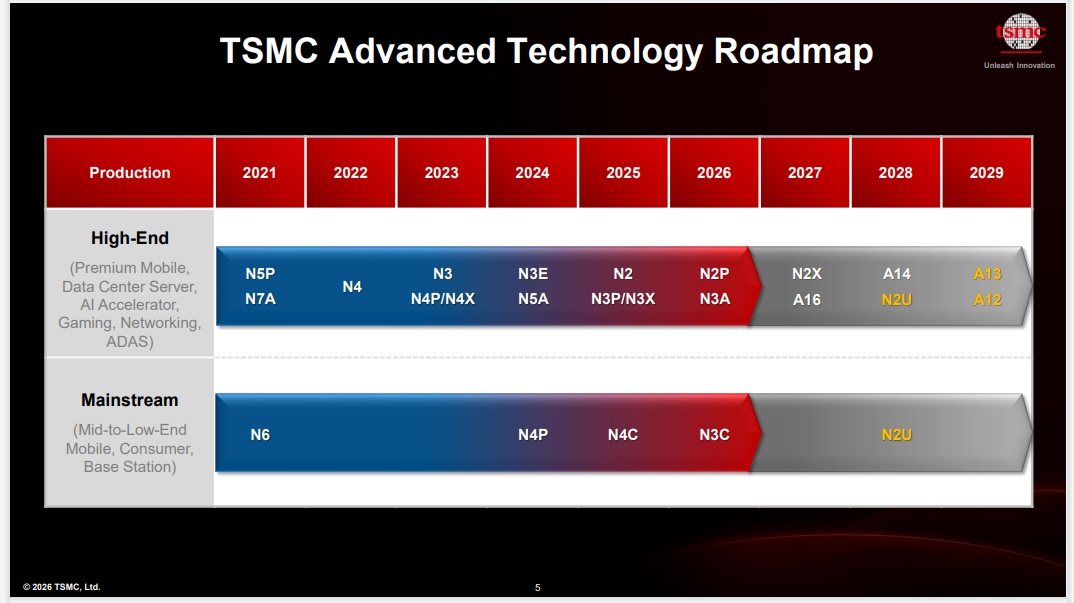 TSMC Advanced Technology Roadmap

tsmc
Unleash Innovation

| Production | 2021 | 2022 | 2023 | 2024 | 2025 | 2026 | 2027 | 2028 | 2029 |
|---|---|---|---|---|---|---|---|---|---|
| High-End (Premium Mobile, Data Center Server, AI Accelerator, Gaming, Networking, ADAS) | N5P N7A | N4 | N3 N4P/N4X | N3E N5A | N2 N3P/N3X | N2P N3A | N2X A16 | A14 N2U | A13 A12 |
| Mainstream (Mid-to-Low-End Mobile, Consumer, Base Station) | N6 | | | N4P | N4C | N3C | | N2U | |

© 2026 TSMC, Ltd.

5